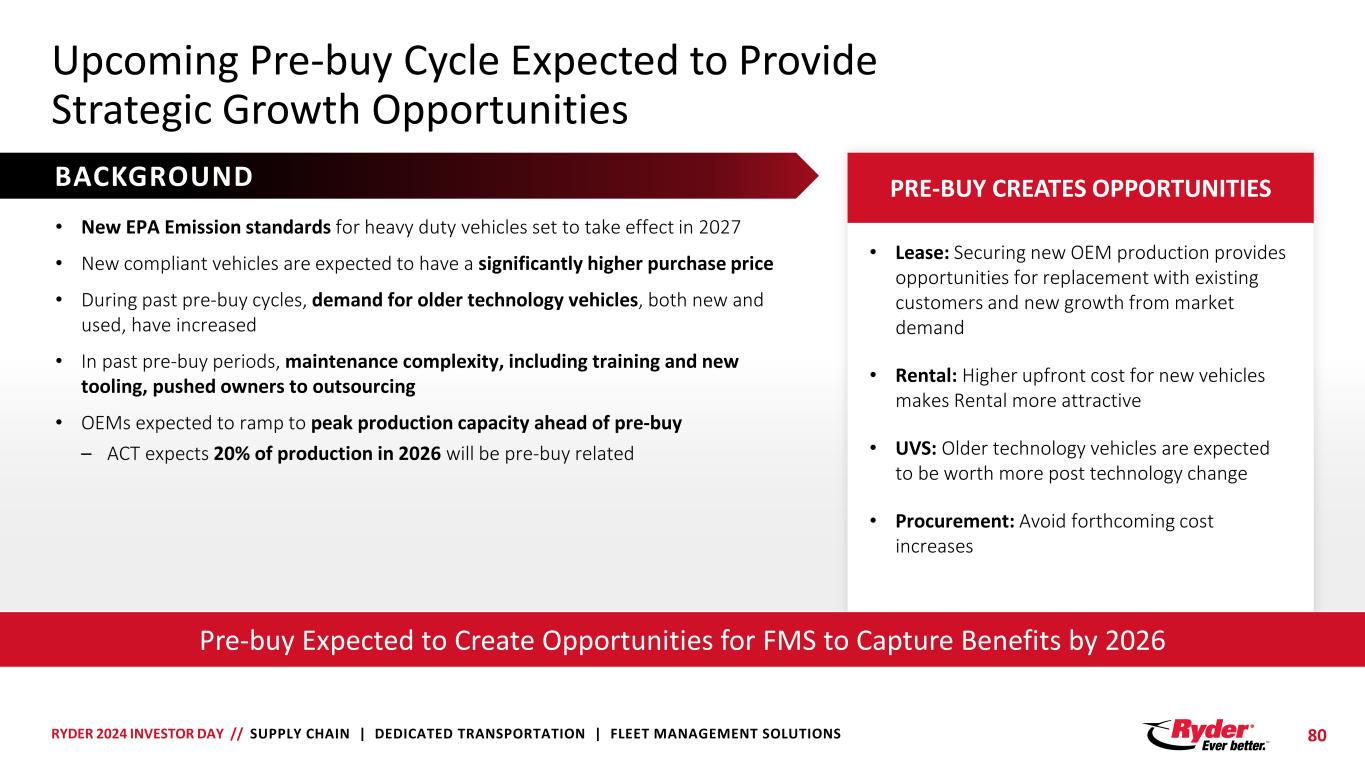 Upcoming Pre-buy Cycle Expected to Provide Strategic Growth Opportunities

BACKGROUND

• New EPA Emission standards for heavy duty vehicles set to take effect in 2027
• New compliant vehicles are expected to have a significantly higher purchase price
• During past pre-buy cycles, demand for older technology vehicles, both new and used, have increased
• In past pre-buy periods, maintenance complexity, including training and new tooling, pushed owners to outsourcing
• OEMs expected to ramp to peak production capacity ahead of pre-buy
– ACT expects 20% of production in 2026 will be pre-buy related

PRE-BUY CREATES OPPORTUNITIES

• Lease: Securing new OEM production provides opportunities for replacement with existing customers and new growth from market demand
• Rental: Higher upfront cost for new vehicles makes Rental more attractive
• UVS: Older technology vehicles are expected to be worth more post technology change
• Procurement: Avoid forthcoming cost increases

Pre-buy Expected to Create Opportunities for FMS to Capture Benefits by 2026

RYDER 2024 INVESTOR DAY // SUPPLY CHAIN | DEDICATED TRANSPORTATION | FLEET MANAGEMENT SOLUTIONS

Ryder Ever better.

80